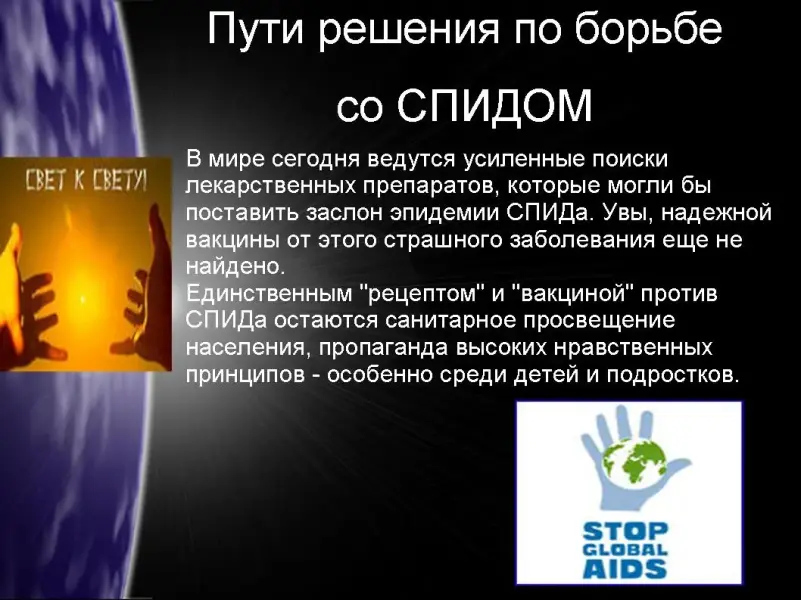 Пути решения по борьбе со СПИДОМ

СВЕТ К СВЕТУ!

В мире сегодня ведутся усиленные поиски лекарственных препаратов, которые могли бы поставить заслон эпидемии СПИДа. Увы, надежной вакцины от этого страшного заболевания еще не найдено.
Единственным "рецептом" и "вакциной" против СПИДа остаются санитарное просвещение населения, пропаганда высоких нравственных принципов - особенно среди детей и подростков.

STOP GLOBAL AIDS